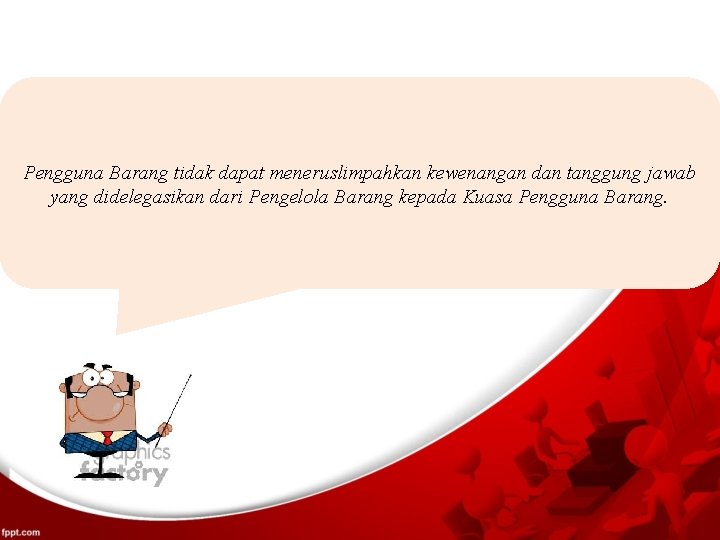 Pengguna Barang tidak dapat meneruslimpahkan kewenangan dan tanggung jawab yang didelegasikan dari Pengelola Barang kepada Kuasa Pengguna Barang.

graphics factory

fppt.com